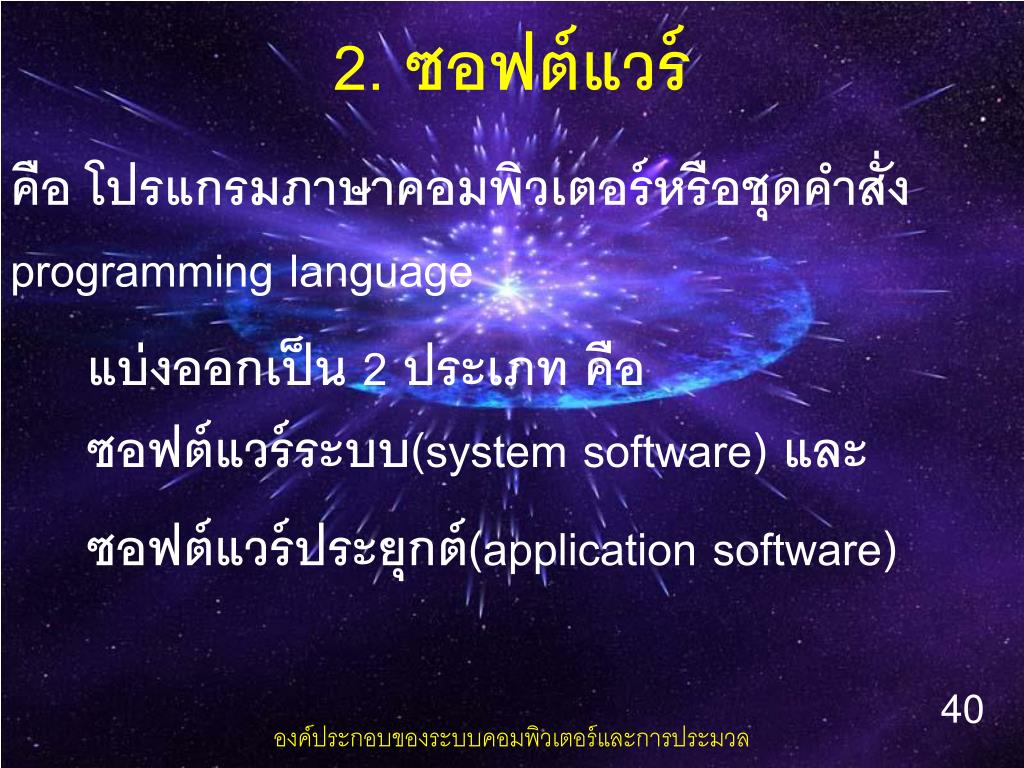 2. ซอฟต์แวร์

คือ โปรแกรมภาษาคอมพิวเตอร์หรือชุดคำสั่ง programming language

แบ่งออกเป็น 2 ประเภท คือ

ซอฟต์แวร์ระบบ(system software) และ

ซอฟต์แวร์ประยุกต์(application software)

40

องค์ประกอบของระบบคอมพิวเตอร์และการประมวล